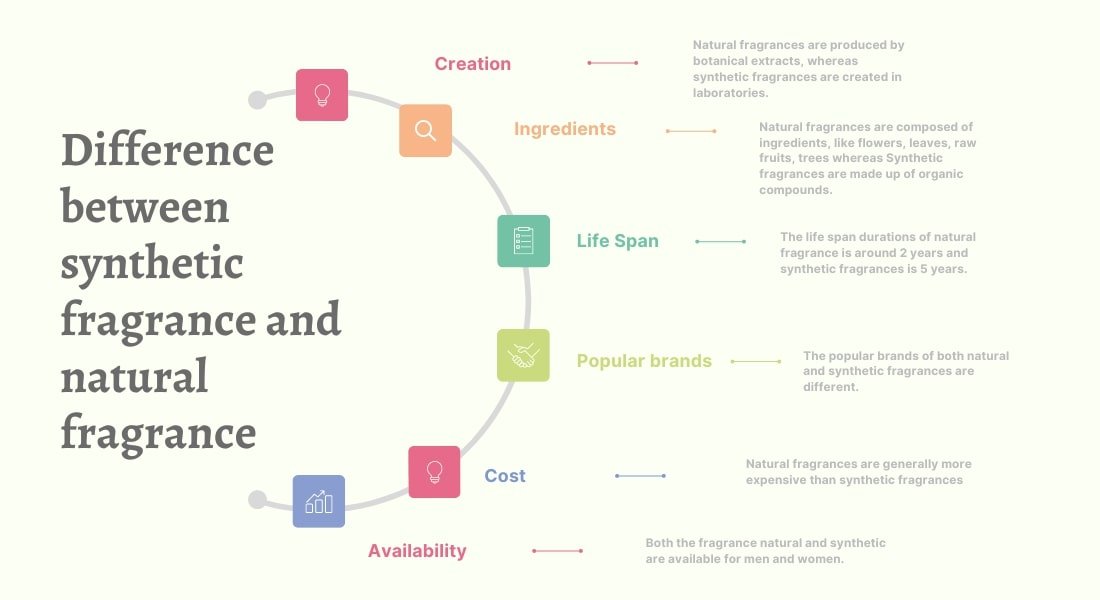 Difference between synthetic fragrance and natural fragrance

Creation

Natural fragrances are produced by botanical extracts, whereas synthetic fragrances are created in laboratories.

Ingredients

Natural fragrances are composed of ingredients, like flowers, leaves, raw fruits, trees whereas Synthetic fragrances are made up of organic compounds.

Life Span

The life span durations of natural fragrance is around 2 years and synthetic fragrances is 5 years.

Popular brands

The popular brands of both natural and synthetic fragrances are different.

Cost

Natural fragrances are generally more expensive than synthetic fragrances

Availability

Both the fragrance natural and synthetic are available for men and women.